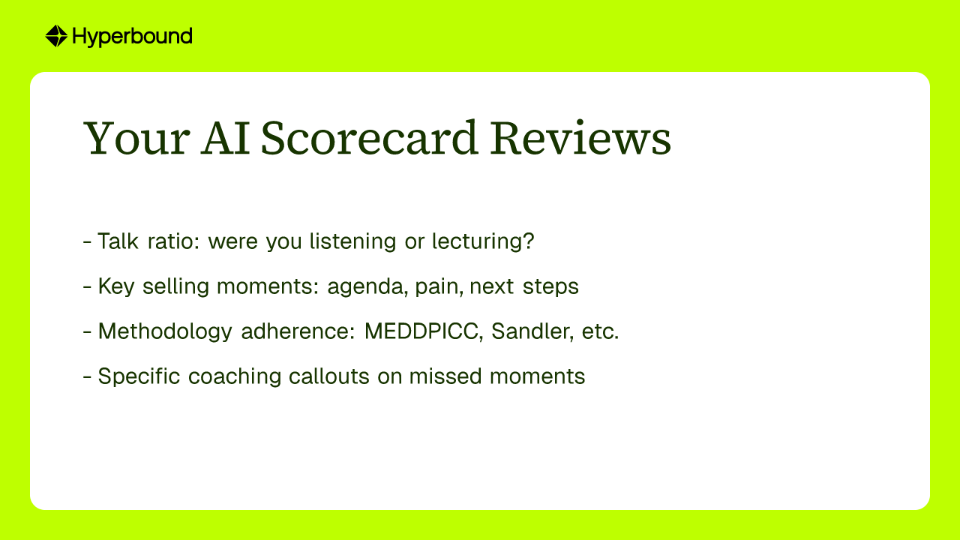 Hyperbound

Your AI Scorecard Reviews

- Talk ratio: were you listening or lecturing?

- Key selling moments: agenda, pain, next steps

- Methodology adherence: MEDDPICC, Sandler, etc.

- Specific coaching callouts on missed moments